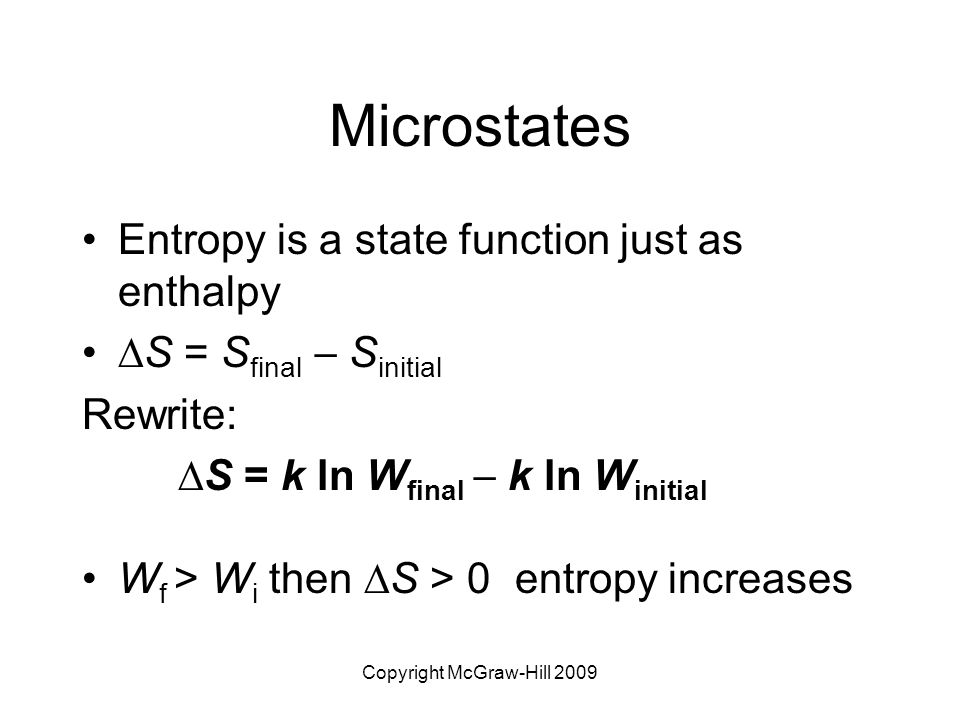 Microstates

• Entropy is a state function just as enthalpy

• $\Delta S = S_{final} - S_{initial}$

Rewrite:

$\Delta S = k \ln W_{final} - k \ln W_{initial}$

• $W_f > W_i$ then $\Delta S > 0$ entropy increases

Copyright McGraw-Hill 2009